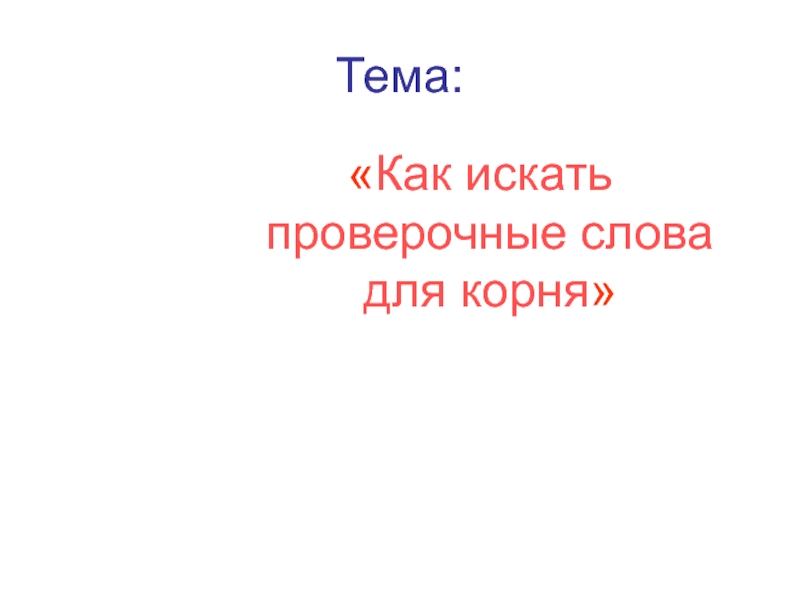 Тема:

«Как искать проверочные слова для корня»